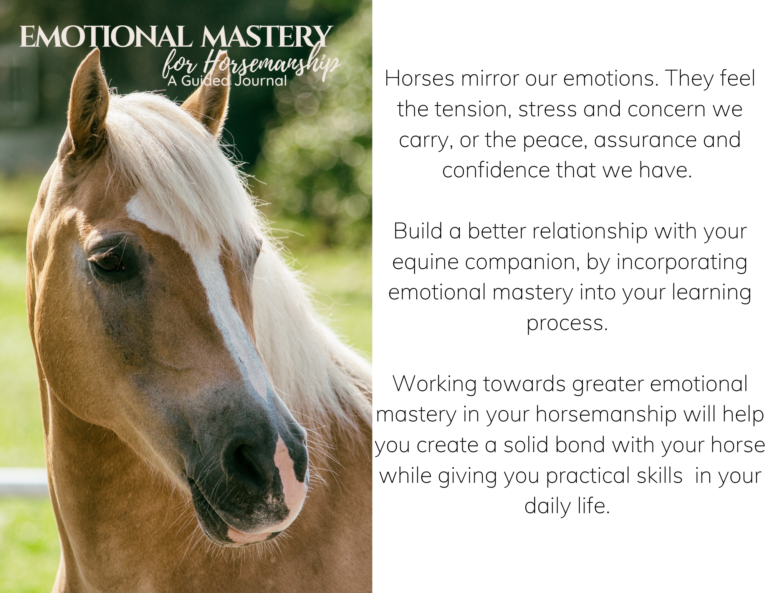 EMOTIONAL MASTERY
for Horsemanship
A Guided Journal

Horses mirror our emotions. They feel the tension, stress and concern we carry, or the peace, assurance and confidence that we have.

Build a better relationship with your equine companion, by incorporating emotional mastery into your learning process.

Working towards greater emotional mastery in your horsemanship will help you create a solid bond with your horse while giving you practical skills in your daily life.